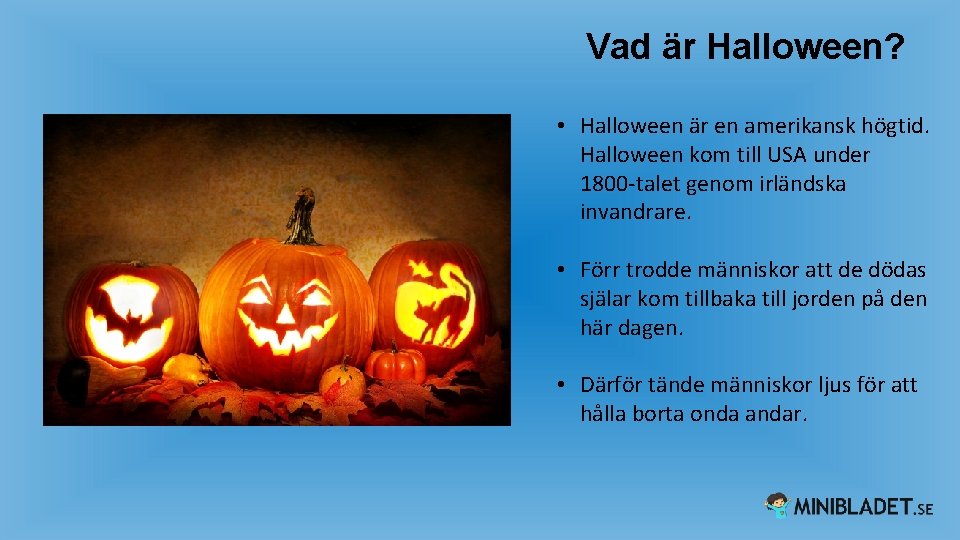 Vad är Halloween?

• Halloween är en amerikansk högtid. Halloween kom till USA under 1800-talet genom irländska invandrare.

• Förr trodde människor att de dödas själar kom tillbaka till jorden på den här dagen.

• Därför tände människor ljus för att hålla borta onda andar.

MINIBLADET.SE